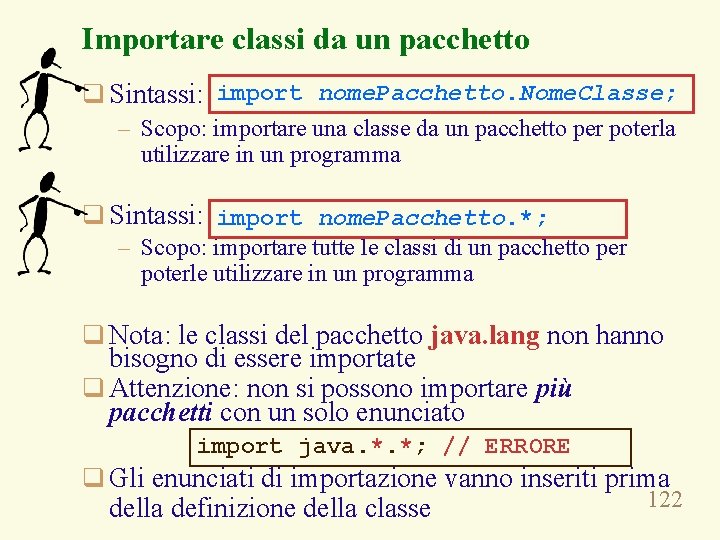 Importare classi da un pacchetto

❑ Sintassi: import nomePacchetto.NomeClasse;

– Scopo: importare una classe da un pacchetto per poterla utilizzare in un programma

❑ Sintassi: import nomePacchetto.*;

– Scopo: importare tutte le classi di un pacchetto per poterle utilizzare in un programma

❑ Nota: le classi del pacchetto java.lang non hanno bisogno di essere importate

❑ Attenzione: non si possono importare più pacchetti con un solo enunciato

import java.*.*; // ERRORE

❑ Gli enunciati di importazione vanno inseriti prima della definizione della classe

122